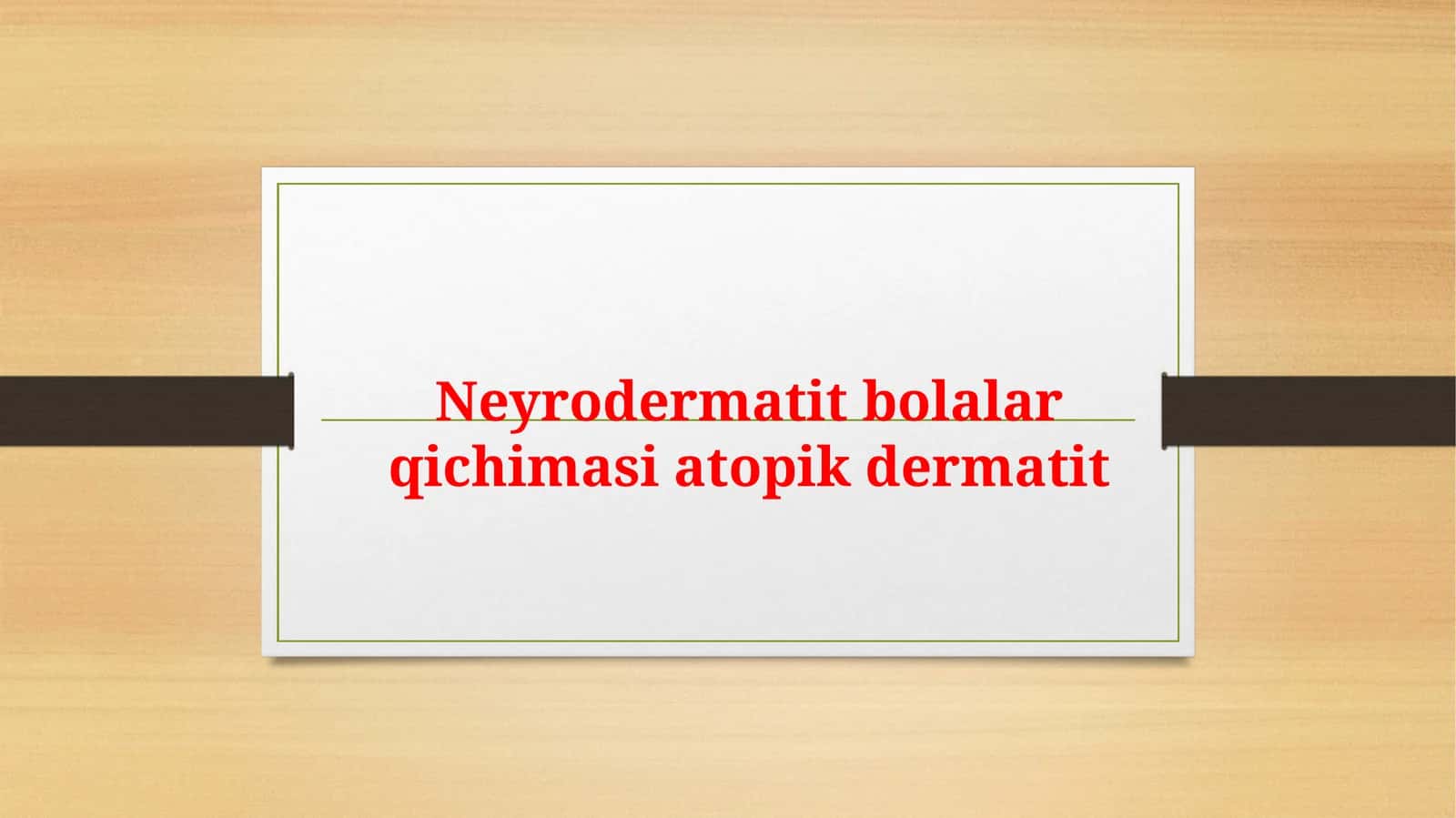 Neyrodermatit bolalar qichimasi atopik dermatit